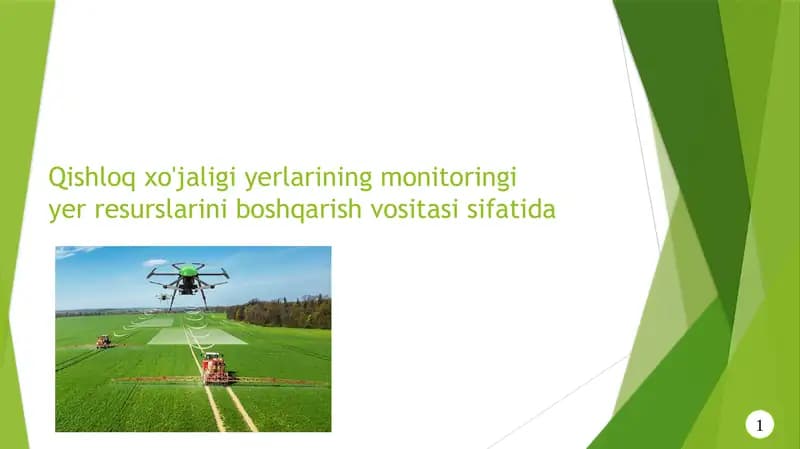 Qishloq xo'jaligi yerlarining monitoringi yer resurslarini boshqarish vositasi sifatida

1